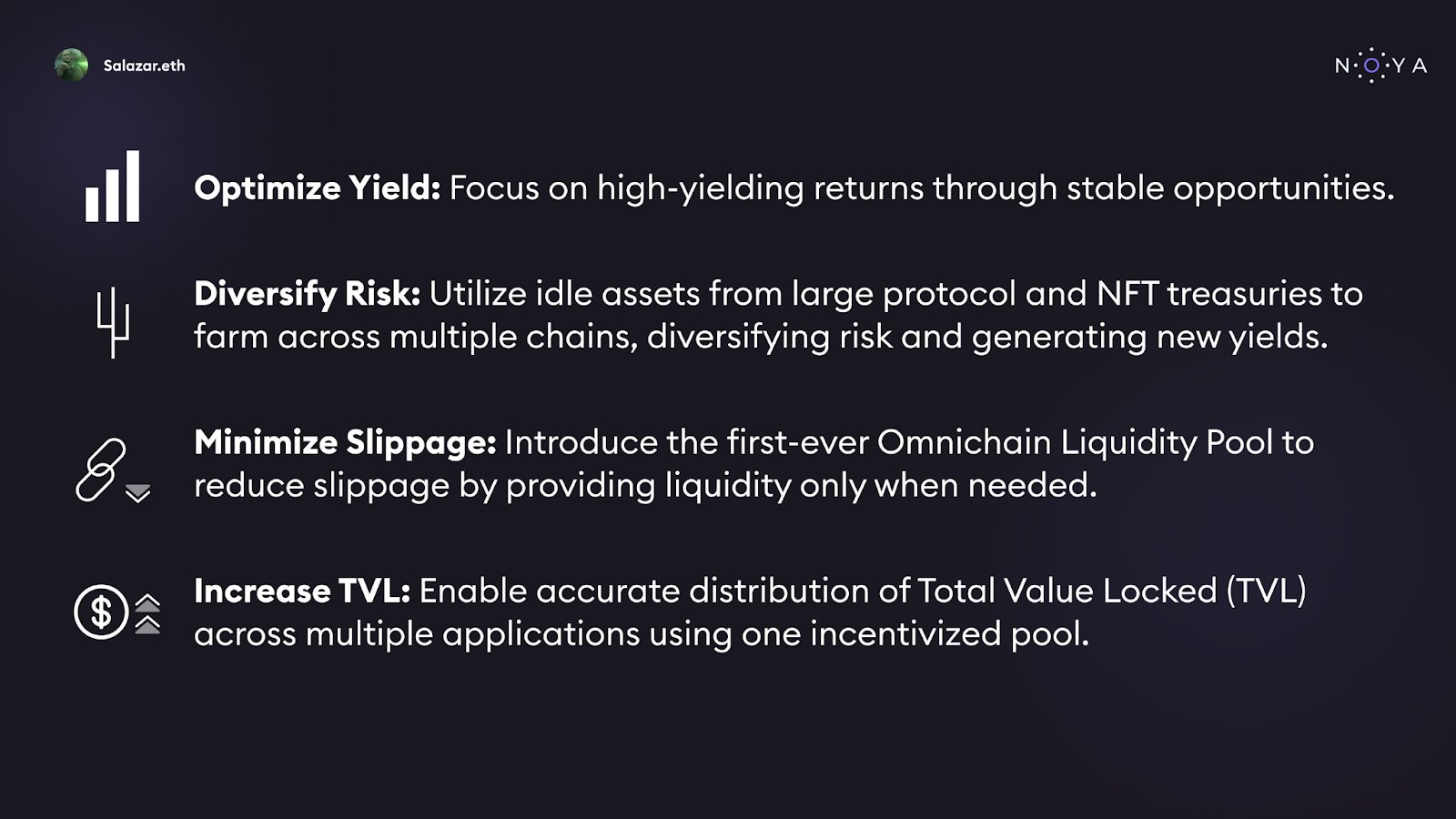 Salazar.eth

NOYA

Optimize Yield: Focus on high-yielding returns through stable opportunities.

Diversify Risk: Utilize idle assets from large protocol and NFT treasuries to farm across multiple chains, diversifying risk and generating new yields.

Minimize Slippage: Introduce the first-ever Omnichain Liquidity Pool to reduce slippage by providing liquidity only when needed.

Increase TVL: Enable accurate distribution of Total Value Locked (TVL) across multiple applications using one incentivized pool.